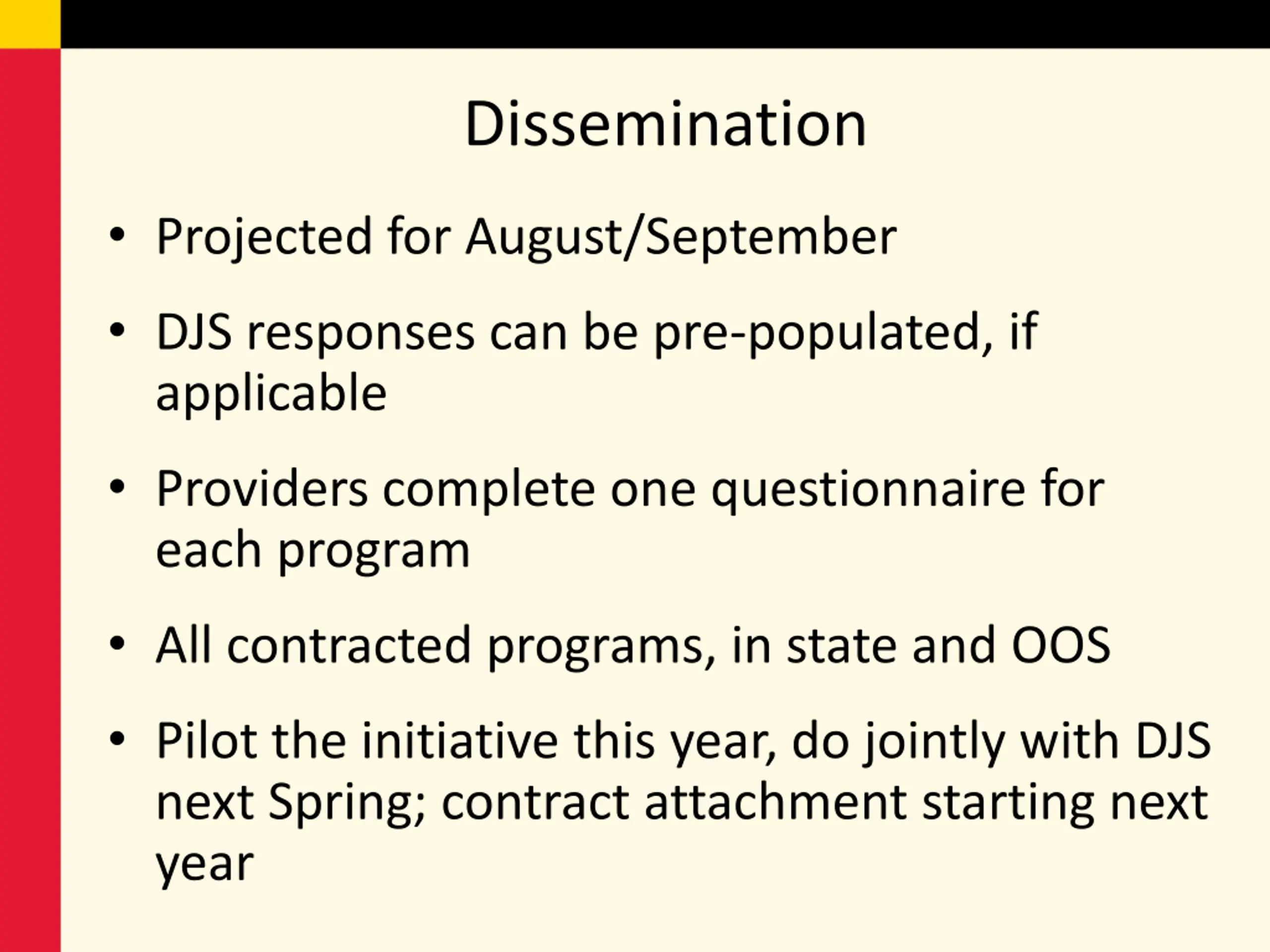 Dissemination

• Projected for August/September

• DJS responses can be pre-populated, if applicable

• Providers complete one questionnaire for each program

• All contracted programs, in state and OOS

• Pilot the initiative this year, do jointly with DJS next Spring; contract attachment starting next year